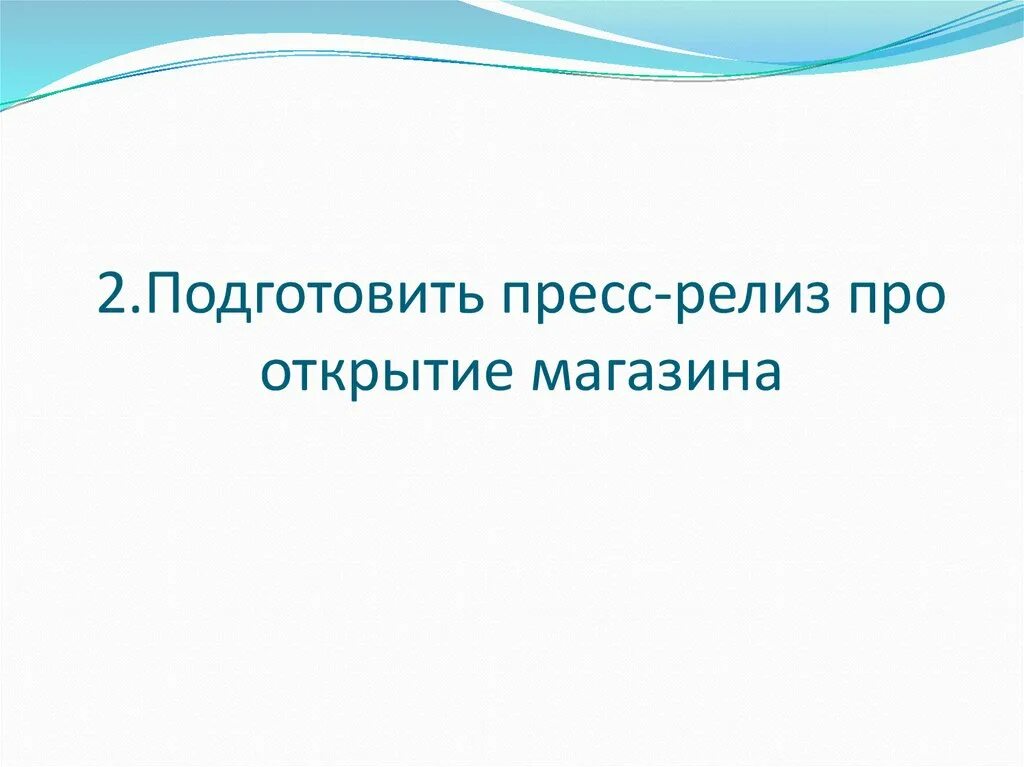 2.Подготовить пресс-релиз про открытие магазина